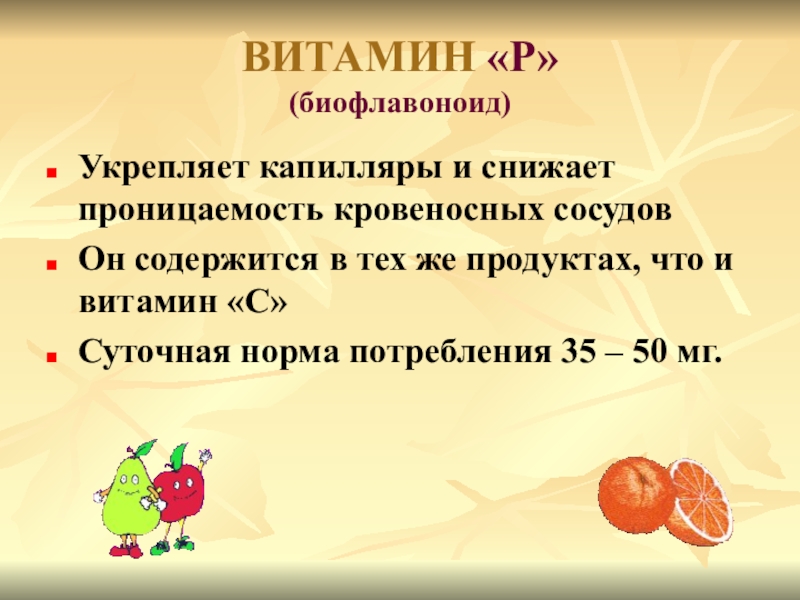 ВИТАМИН «Р»
(биофлавоноид)

Укрепляет капилляры и снижает проницаемость кровеносных сосудов

Он содержится в тех же продуктах, что и витамин «С»

Суточная норма потребления 35 – 50 мг.